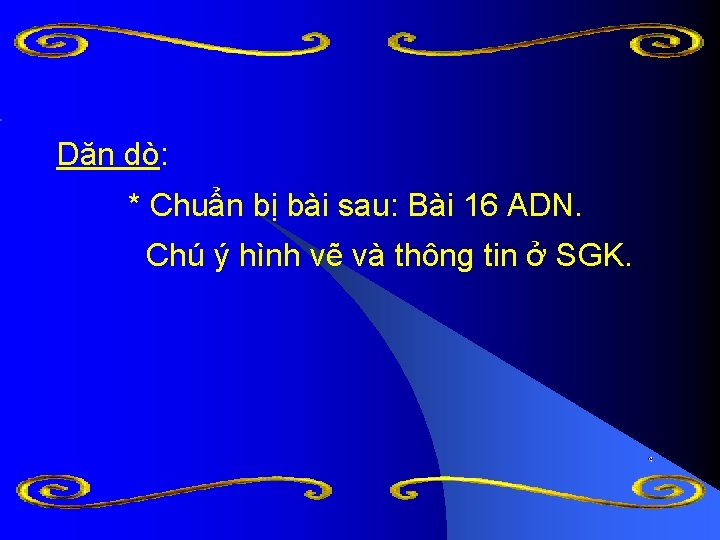 Dăn dò:

* Chuẩn bị bài sau: Bài 16 ADN.

Chú ý hình vẽ và thông tin ở SGK.